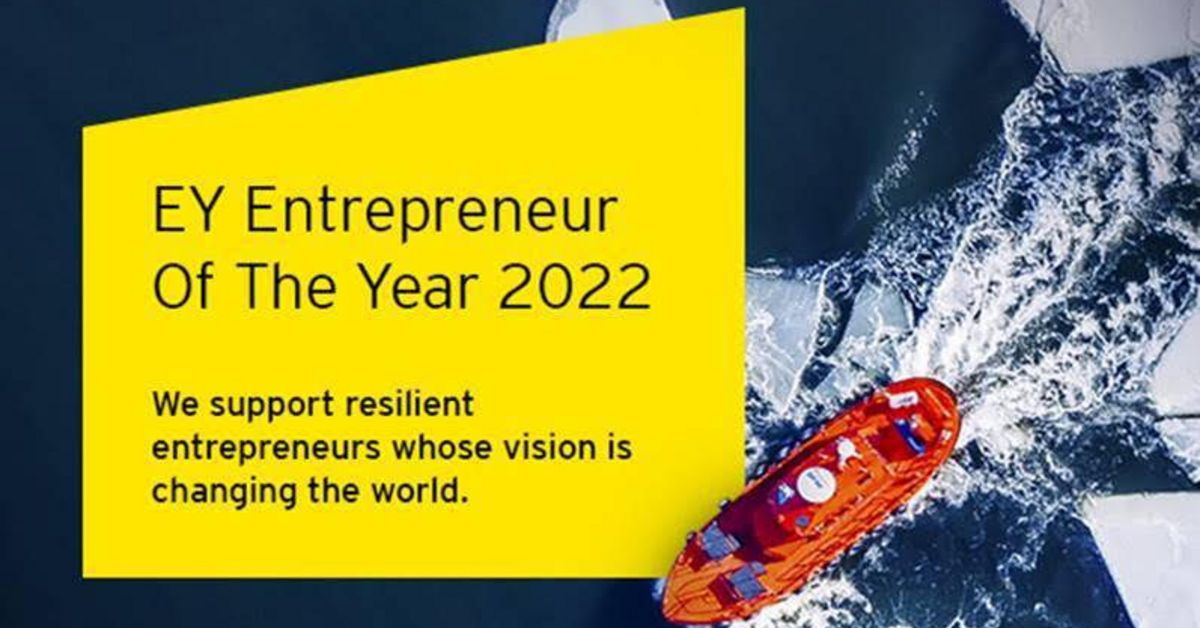 EY Entrepreneur Of The Year 2022

We support resilient entrepreneurs whose vision is changing the world.